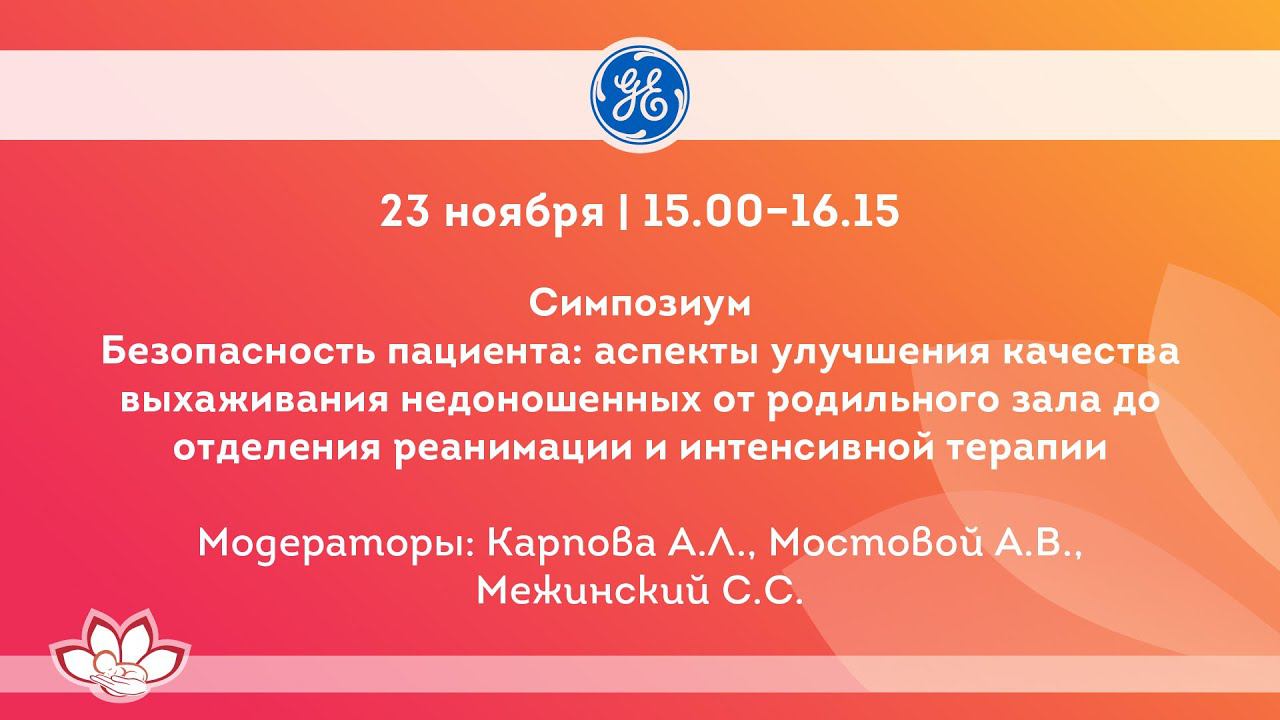 GE

23 ноября | 15.00-16.15

Симпозиум
Безопасность пациента: аспекты улучшения качества выхаживания недоношенных от родильного зала до отделения реанимации и интенсивной терапии

Модераторы: Карпова А.Л., Мостовой А.В., Межинский С.С.